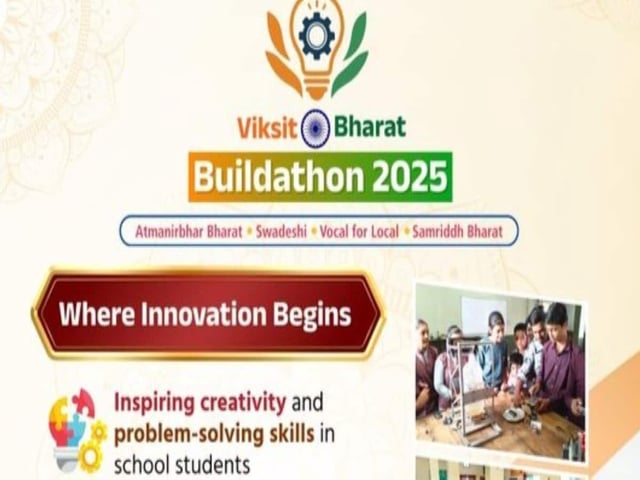 Viksit Bharat
Buildathon 2025

Atmanirbhar Bharat • Swadeshi • Vocal for Local • Samriddh Bharat

Where Innovation Begins

Inspiring creativity and problem-solving skills in school students